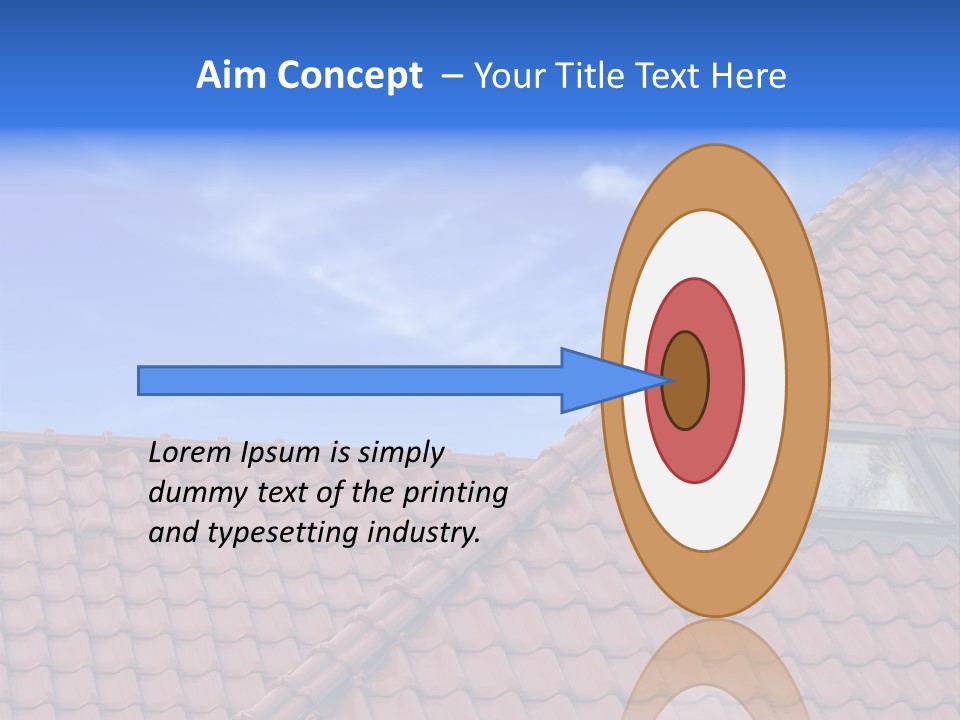 Aim Concept – Your Title Text Here

Lorem Ipsum is simply dummy text of the printing and typesetting industry.